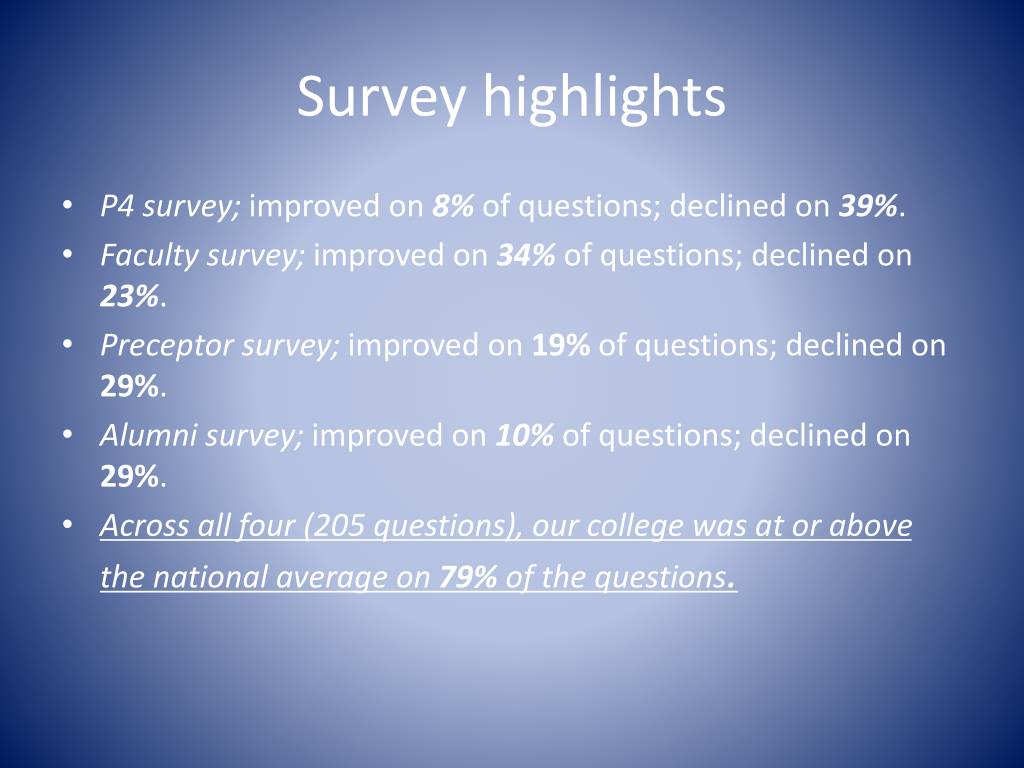 Survey highlights

• P4 survey; improved on 8% of questions; declined on 39%.
• Faculty survey; improved on 34% of questions; declined on 23%.
• Preceptor survey; improved on 19% of questions; declined on 29%.
• Alumni survey; improved on 10% of questions; declined on 29%.
• Across all four (205 questions), our college was at or above the national average on 79% of the questions.